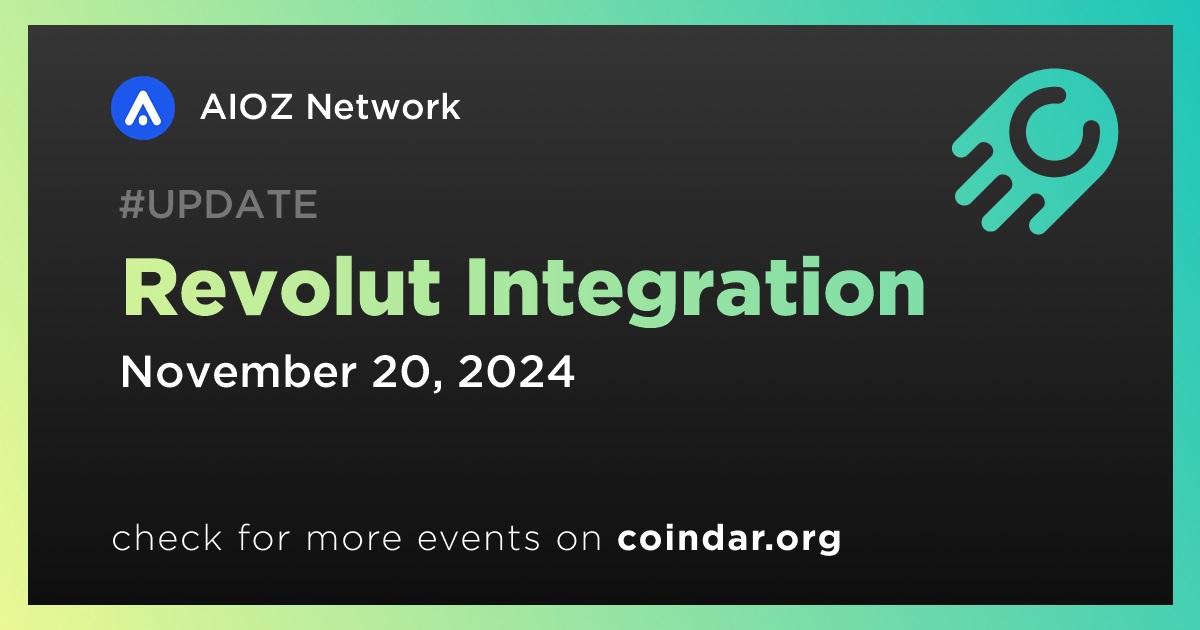 AIOZ Network

#UPDATE

Revolut Integration

November 20, 2024

check for more events on coindar.org